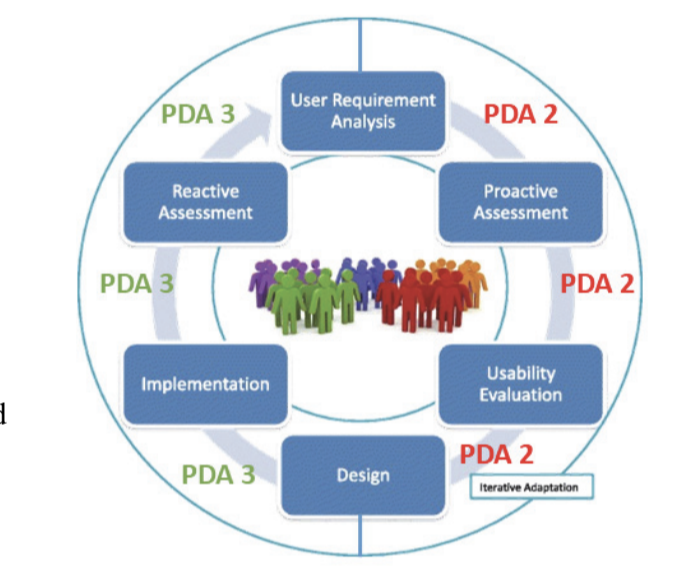 User Requirement Analysis

PDA 2

Proactive Assessment

PDA 2

Usability Evaluation

PDA 2

Iterative Adaptation

Design

PDA 3

Implementation

PDA 3

Reactive Assessment

PDA 3

d